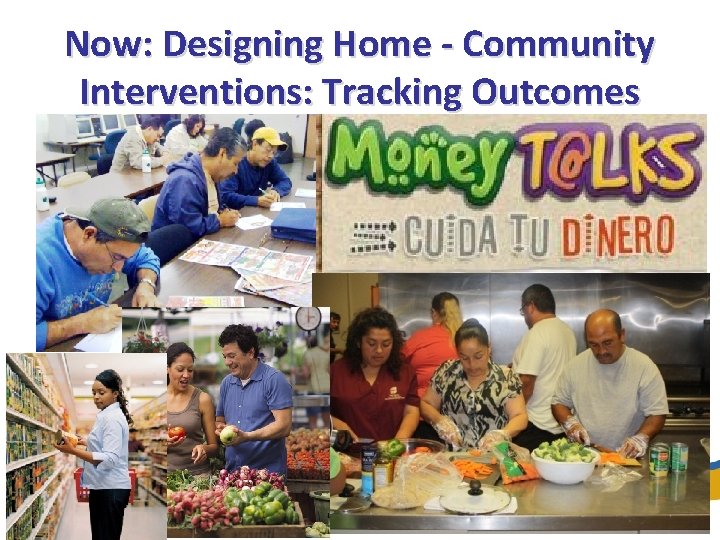 Now: Designing Home - Community Interventions: Tracking Outcomes

Money T@LKS

CUIDA TU DINERO